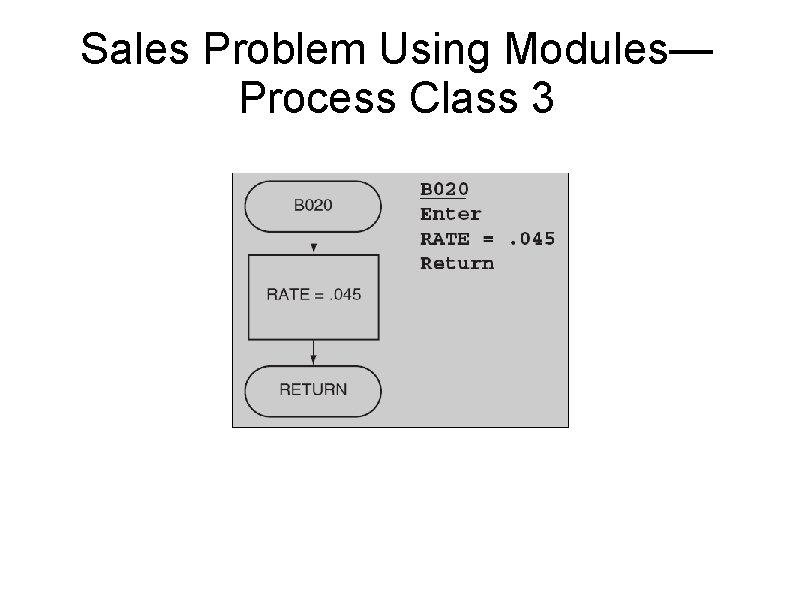 Sales Problem Using Modules—Process Class 3

B020

RATE = .045

RETURN

B020
Enter
RATE = .045
Return